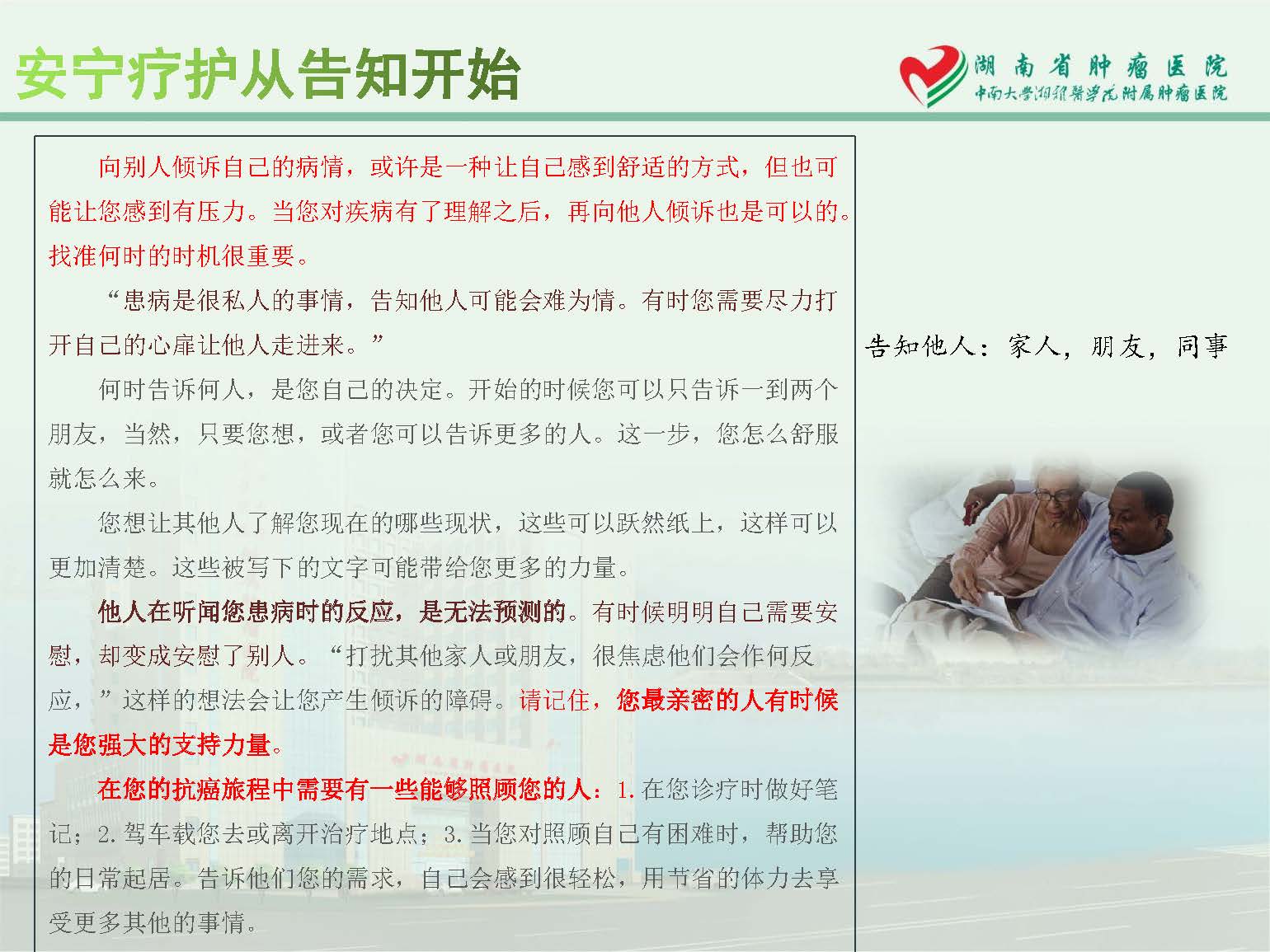 安宁疗护从告知开始

湖南省肿瘤医院
中南大学湘雅医学院附属肿瘤医院

向别人倾诉自己的病情，或许是一种让自己感到舒适的方式，但也可能让您感到有压力。当您对疾病有了理解之后，再向他人倾诉也是可以的。找准何时的时机很重要。

“患病是很私人的事情，告知他人可能会难为情。有时您需要尽力打开自己的心扉让他人走进来。”

何时告诉何人，是您自己的决定。开始的时候您可以只告诉一到两个朋友，当然，只要您想，或者您可以告诉更多的人。这一步，您怎么舒服就怎么来。

您想让其他人了解您现在的哪些现状，这些可以跃然纸上，这样可以更加清楚。这些被写下的文字可能带给您更多的力量。

他人在听闻您患病时的反应，是无法预测的。有时候明明自己需要安慰，却变成安慰了别人。“打扰其他家人或朋友，很焦虑他们会作何反应，”这样的想法会让您产生倾诉的障碍。请记住，您最亲密的人有时候是您强大的支持力量。

在您的抗癌旅程中需要有一些能够照顾您的人：1.在您诊疗时做好笔记；2.驾车载您去或离开治疗地点；3.当您对照顾自己有困难时，帮助您的日常起居。告诉他们您的需求，自己会感到很轻松，用节省的体力去享受更多其他的事情。

告知他人：家人，朋友，同事